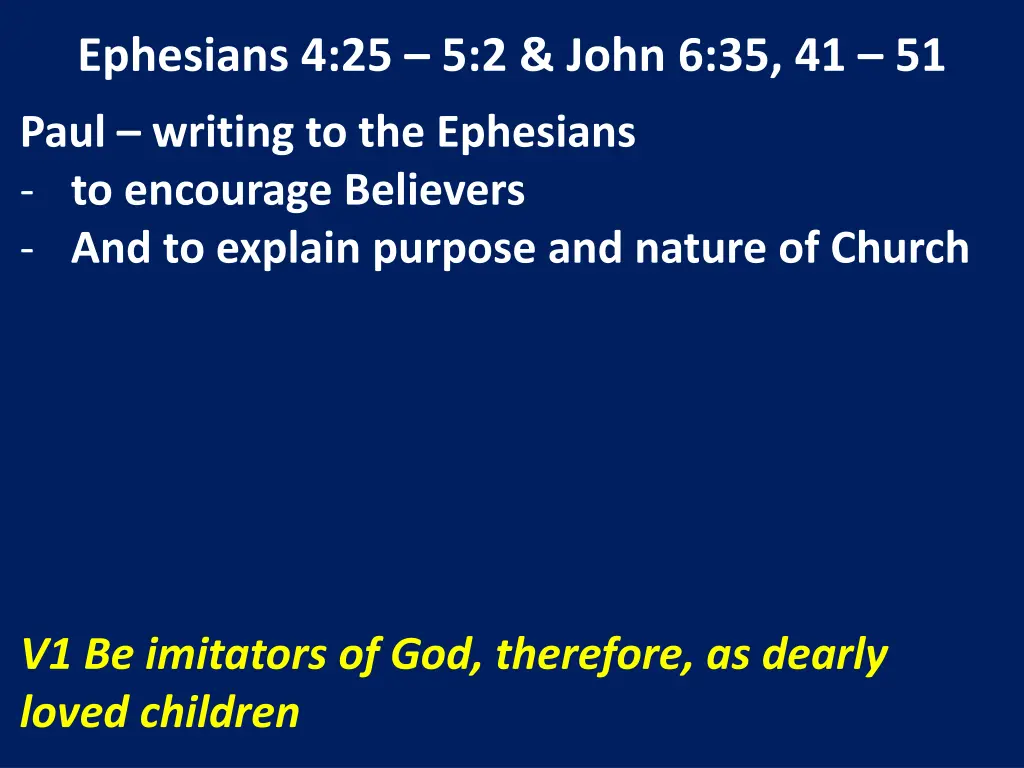 Ephesians 4:25 – 5:2 & John 6:35, 41 – 51

Paul – writing to the Ephesians
- to encourage Believers
- And to explain purpose and nature of Church

V1 Be imitators of God, therefore, as dearly loved children